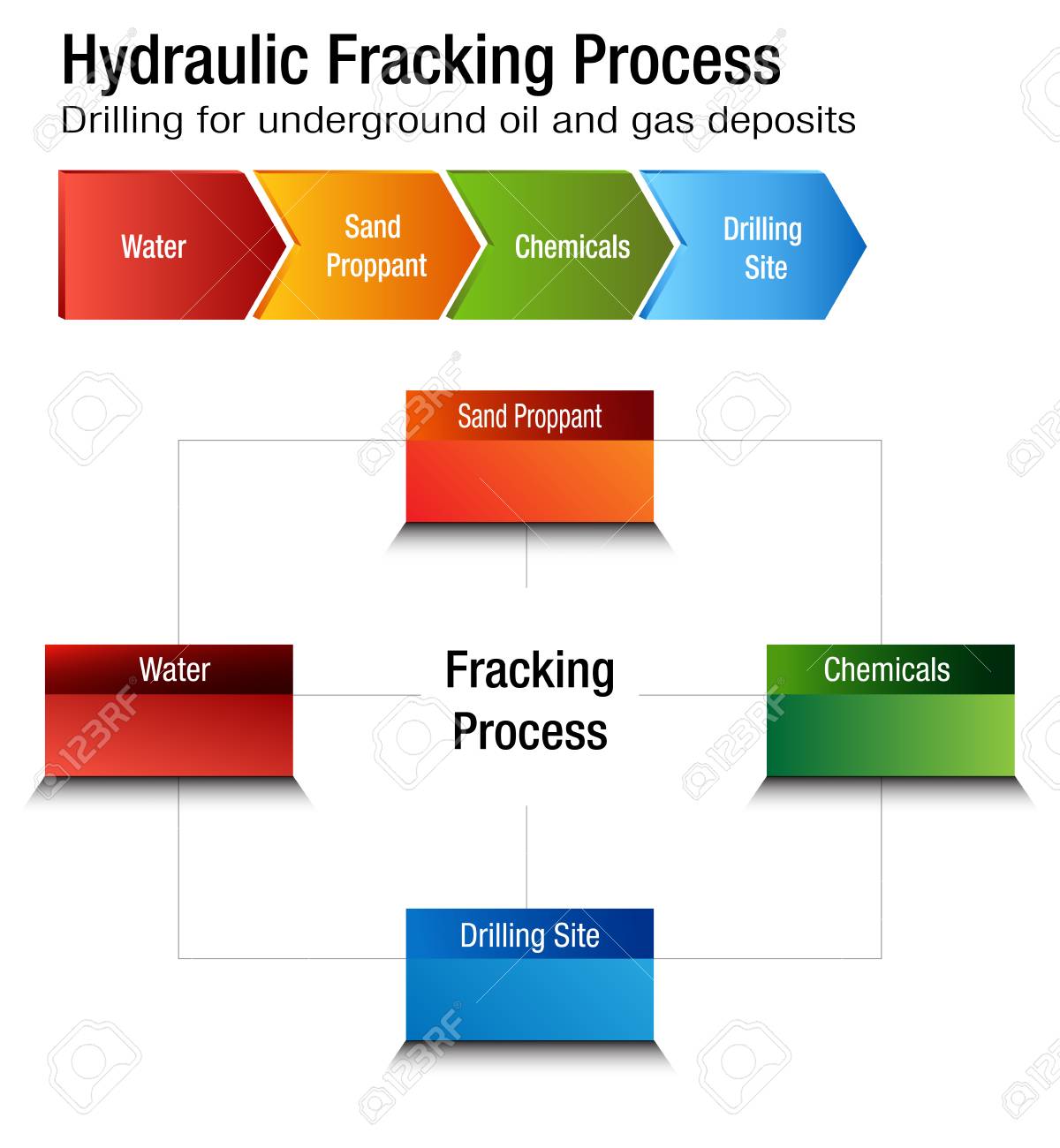 Hydraulic Fracking Process
Drilling for underground oil and gas deposits

Water

Sand Proppant

Chemicals

Drilling Site

Sand Proppant

Water

Fracking Process

Chemicals

Drilling Site

123RF